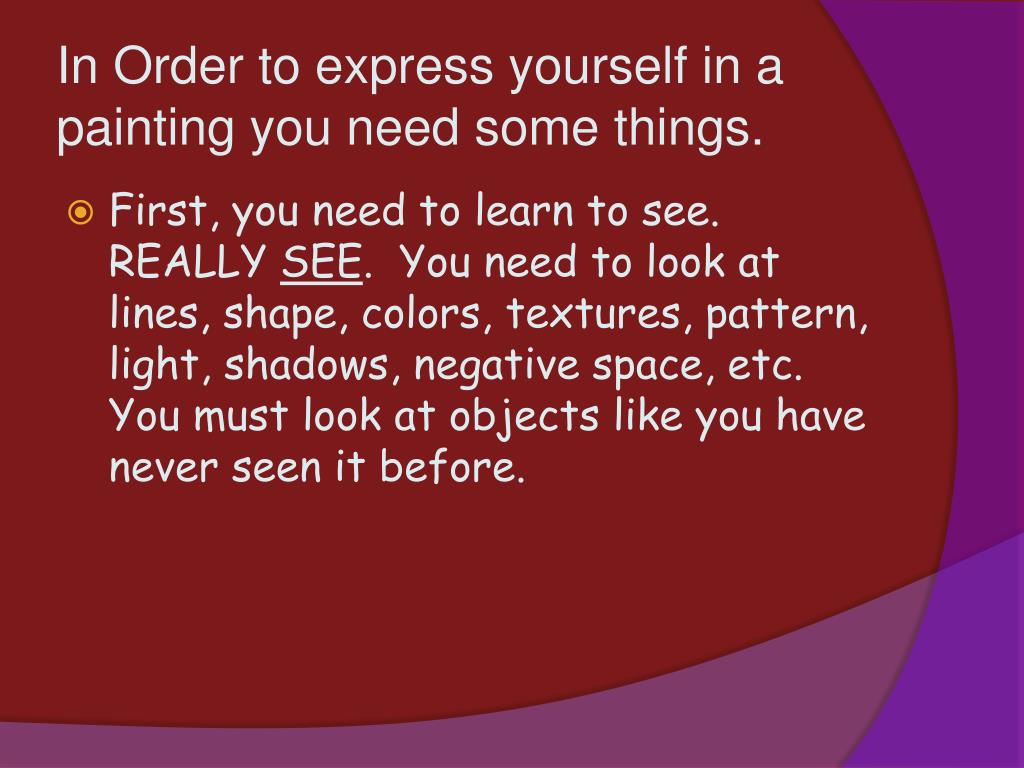 In Order to express yourself in a painting you need some things.

First, you need to learn to see. REALLY SEE. You need to look at lines, shape, colors, textures, pattern, light, shadows, negative space, etc. You must look at objects like you have never seen it before.